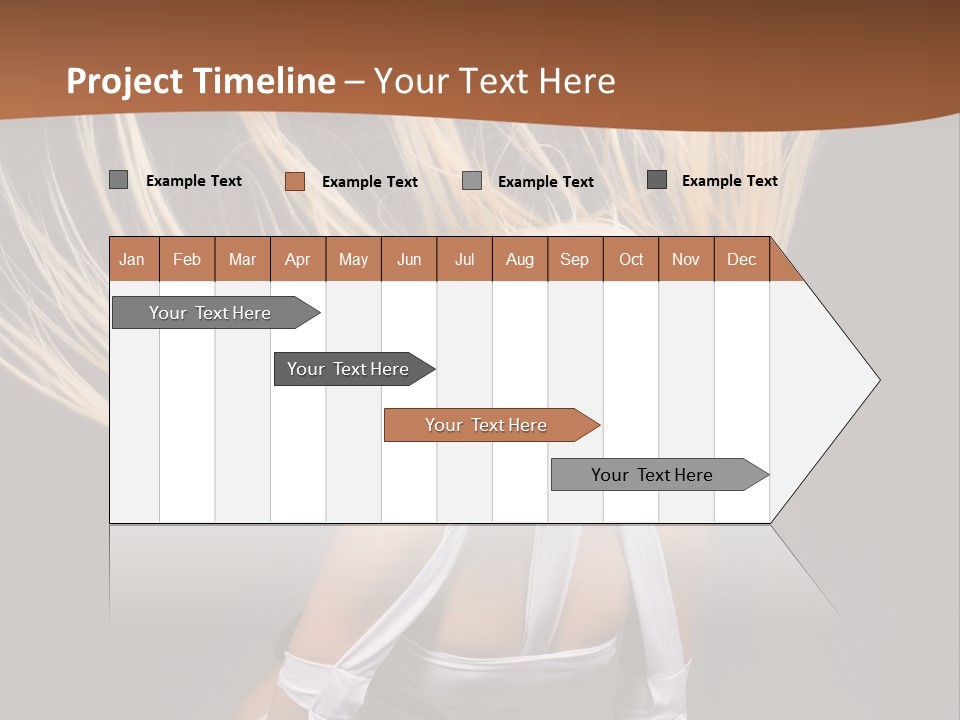 Project Timeline – Your Text Here

Example Text Example Text Example Text Example Text

| Jan | Feb | Mar | Apr | May | Jun | Jul | Aug | Sep | Oct | Nov | Dec |
|---|---|---|---|---|---|---|---|---|---|---|---|

Your Text Here

Your Text Here

Your Text Here

Your Text Here